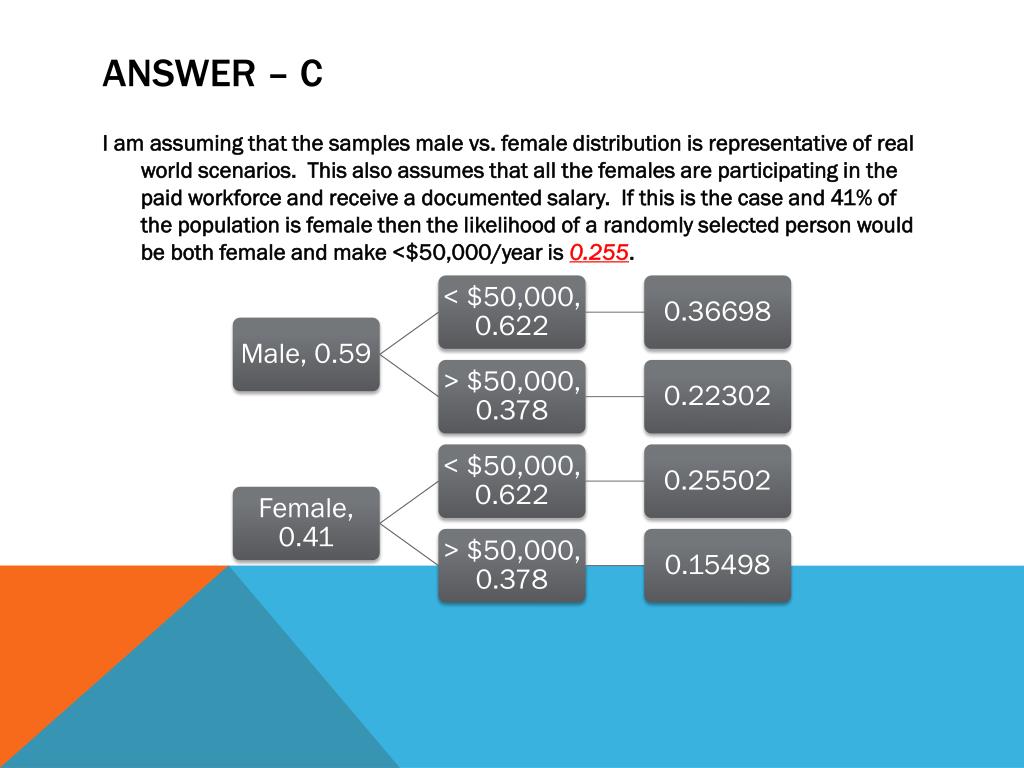 ANSWER – C

I am assuming that the samples male vs. female distribution is representative of real world scenarios. This also assumes that all the females are participating in the paid workforce and receive a documented salary. If this is the case and 41% of the population is female then the likelihood of a randomly selected person would be both female and make <$50,000/year is 0.255.

Male, 0.59

< $50,000, 0.622

0.36698

> $50,000, 0.378

0.22302

Female, 0.41

< $50,000, 0.622

0.25502

> $50,000, 0.378

0.15498